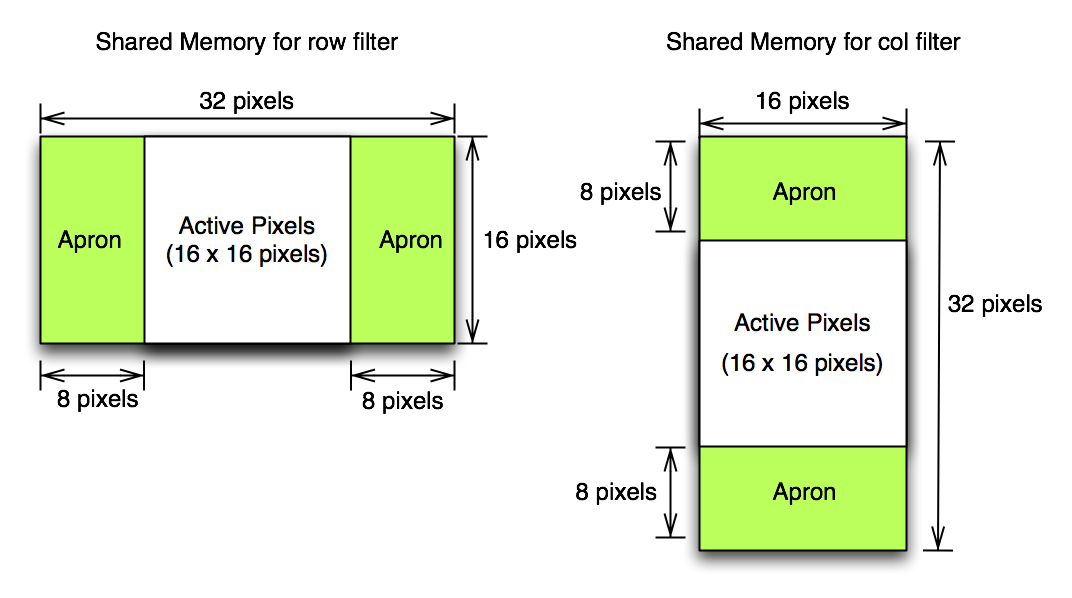 Shared Memory for row filter

32 pixels

Apron

Active Pixels
(16 x 16 pixels)

Apron

16 pixels

8 pixels

8 pixels

Shared Memory for col filter

16 pixels

8 pixels

Apron

Active Pixels
(16 x 16 pixels)

32 pixels

8 pixels

Apron